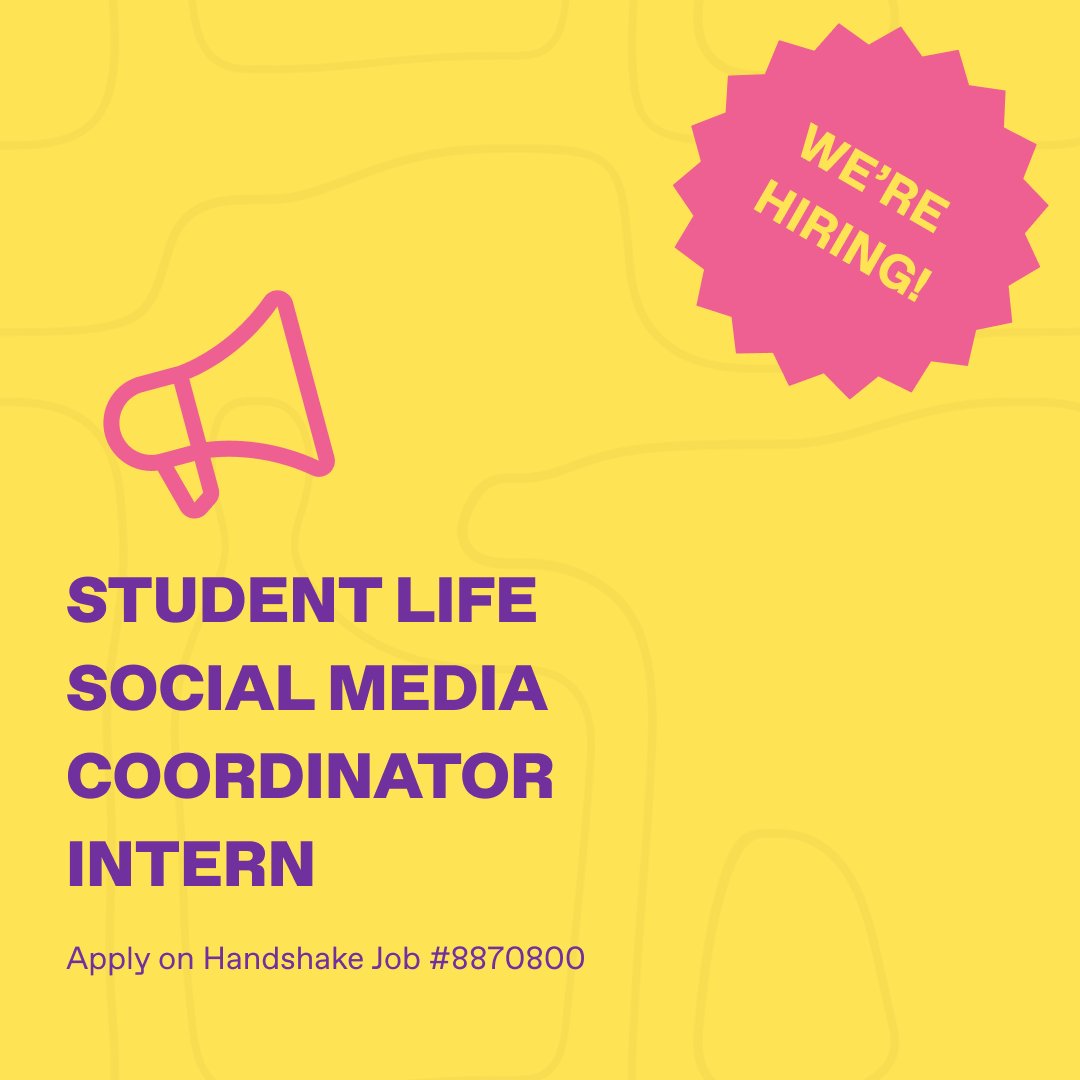 WE'RE HIRING!

STUDENT LIFE SOCIAL MEDIA COORDINATOR INTERN

Apply on Handshake Job #8870800